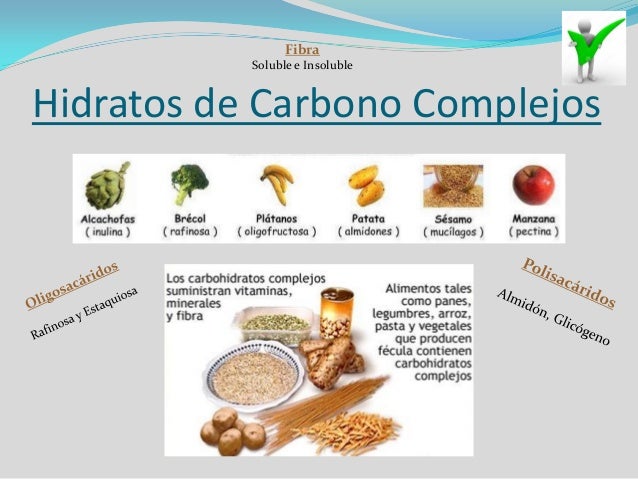 Fibra
Soluble e Insoluble

Hidratos de Carbono Complejos

Alcachofas
( inulina )

Brécol
( rafinosa )

Plátanos
( oligofructosa )

Patata
( almidones )

Sésamo
( mucílagos )

Manzana
( pectina )

Oligosacáridos
Rafinosa y Estaquiosa

Los carbohidratos complejos suministran vitaminas, minerales y fibra

Alimentos tales como panes, legumbres, arroz, pasta y vegetales que producen fécula contienen carbohidratos complejos

Polisacáridos
Almidón, Glicógeno